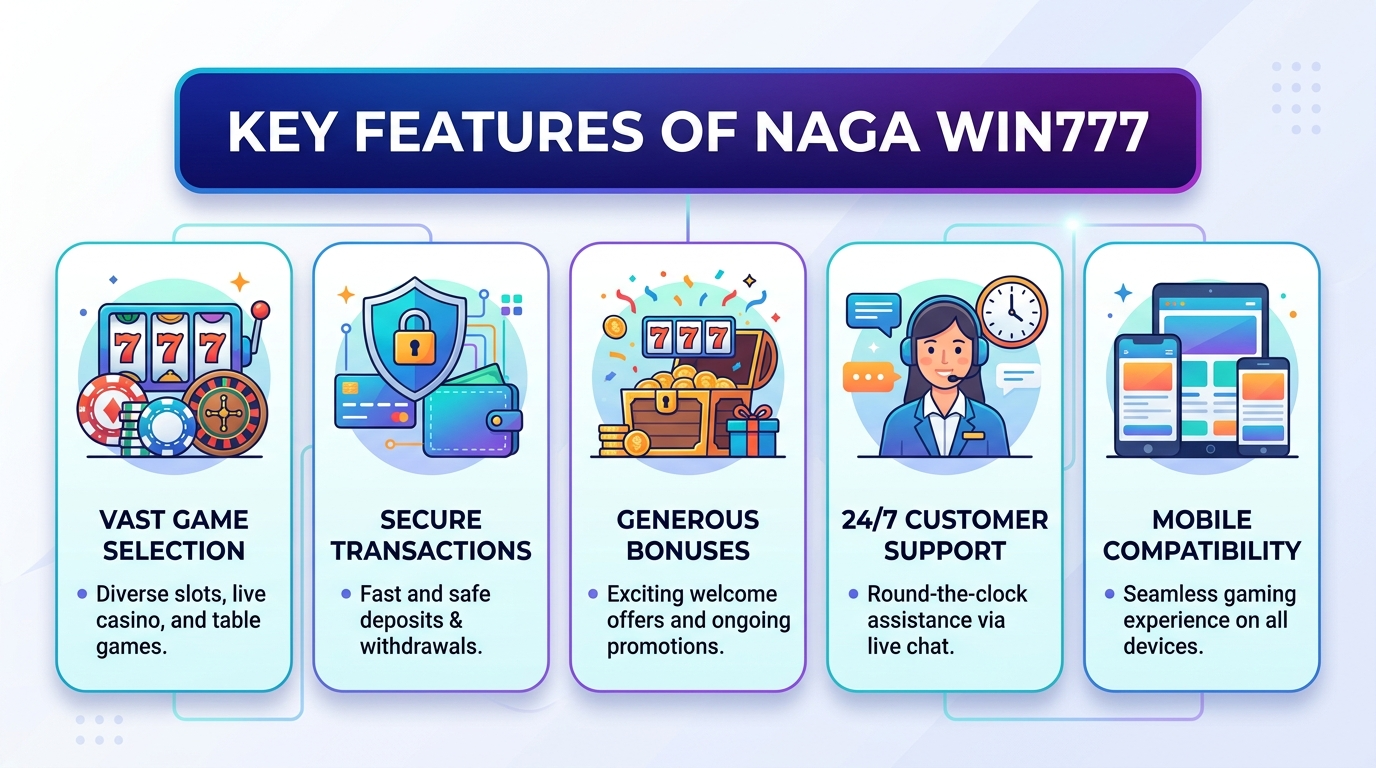 KEY FEATURES OF NAGA WIN777

777

VAST GAME SELECTION

• Diverse slots, live casino, and table games.

SECURE TRANSACTIONS

• Fast and safe deposits & withdrawals.

777

GENEROUS BONUSES

• Exciting welcome offers and ongoing promotions.

24/7 CUSTOMER SUPPORT

• Round-the-clock assistance via live chat.

MOBILE COMPATIBILITY

• Seamless gaming experience on all devices.